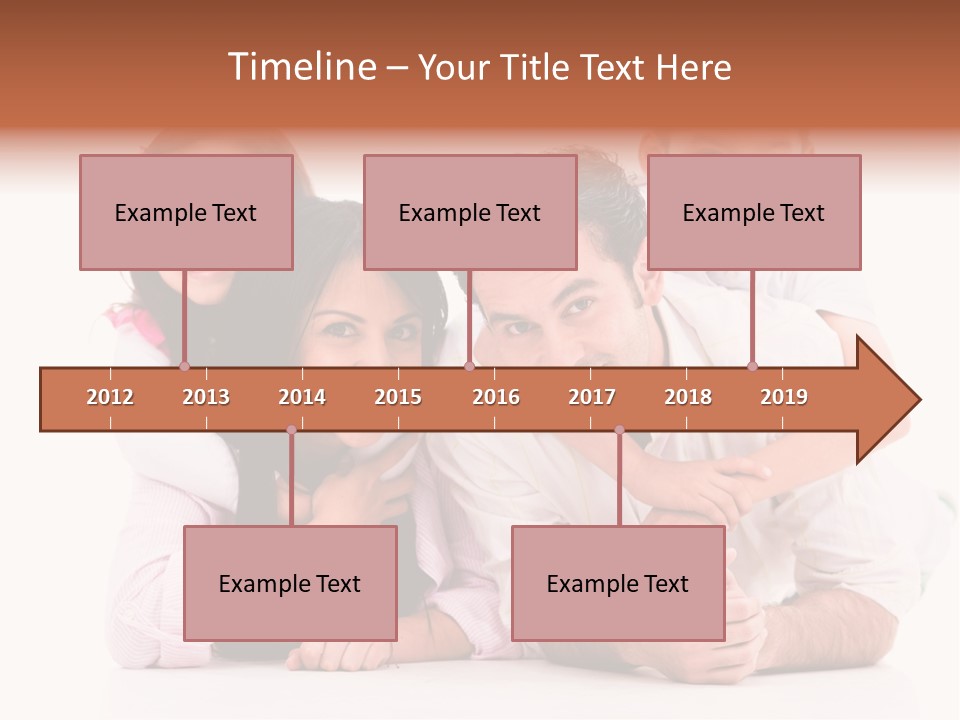 Timeline – Your Title Text Here

Example Text

Example Text

Example Text

2012 2013 2014 2015 2016 2017 2018 2019

Example Text

Example Text